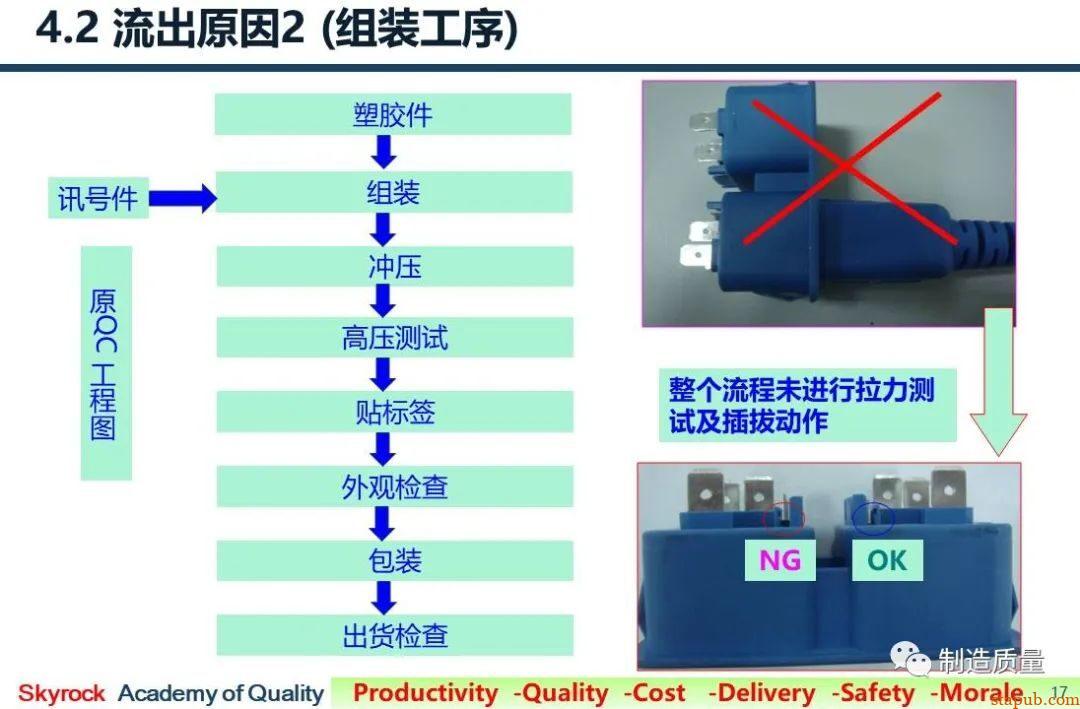 4.2 流出原因2 (组装工序)

讯号件

原QC工程图

塑胶件
组装
冲压
高压测试
贴标签
外观检查
包装
出货检查

整个流程未进行拉力测试及插拔动作

NG
OK

制造质量

Skyrock Academy of Quality Productivity -Quality -Cost -Delivery -Safety -Morale 17

stapub.com